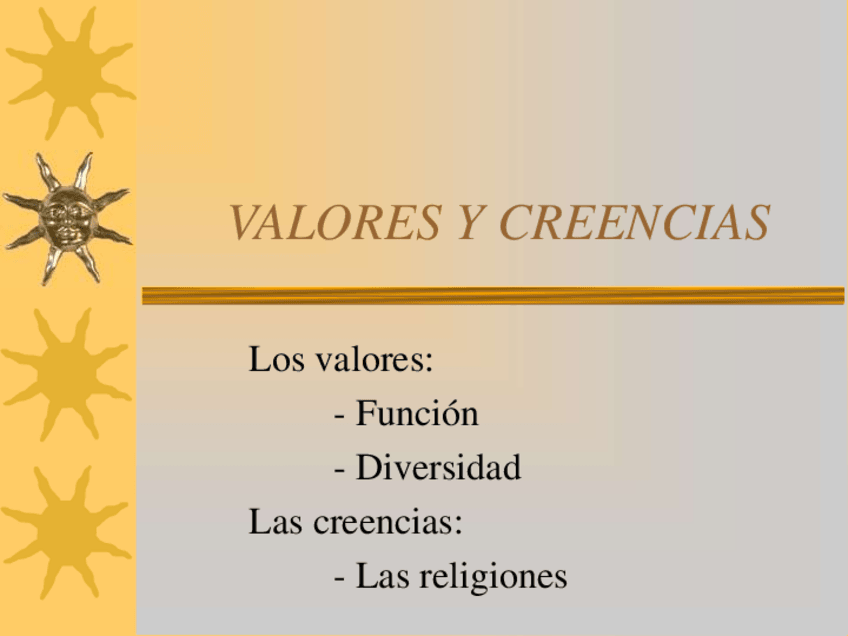 VALORES Y CREENCIAS

Los valores:

- Función

- Diversidad

Las creencias:

- Las religiones